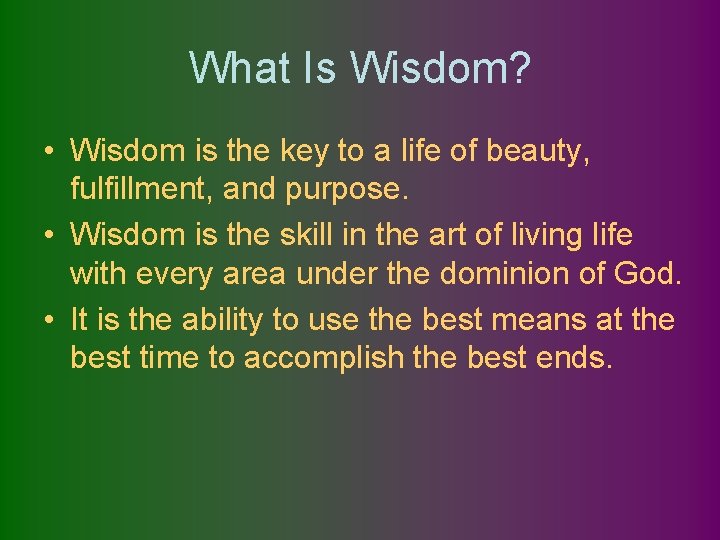 What Is Wisdom?

• Wisdom is the key to a life of beauty, fulfillment, and purpose.
• Wisdom is the skill in the art of living life with every area under the dominion of God.
• It is the ability to use the best means at the best time to accomplish the best ends.